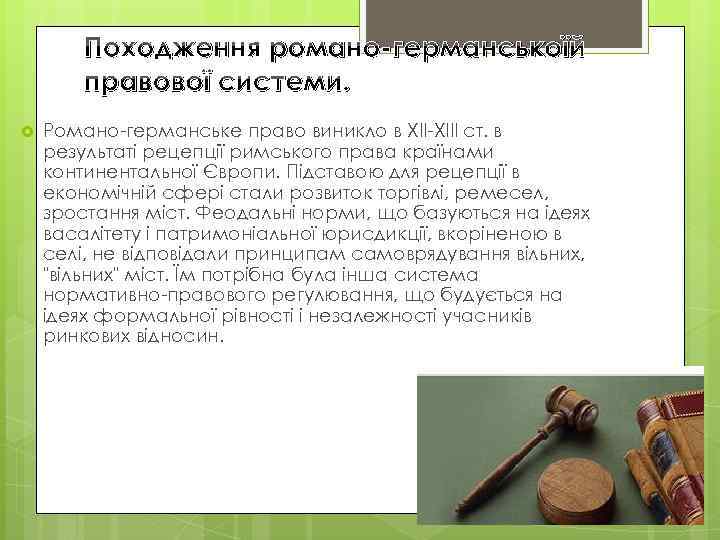 Походження романо-германської правової системи.

Романо-германське право виникло в XII-XIII ст. в результаті рецепції римського права країнами континентальної Європи. Підставою для рецепції в економічній сфері стали розвиток торгівлі, ремесел, зростання міст. Феодальні норми, що базуються на ідеях васалітету і патримоніальної юрисдикції, вкоріненою в селі, не відповідали принципам самоврядування вільних, "вільних" міст. Їм потрібна була інша система нормативно-правового регулювання, що будується на ідеях формальної рівності і незалежності учасників ринкових відносин.